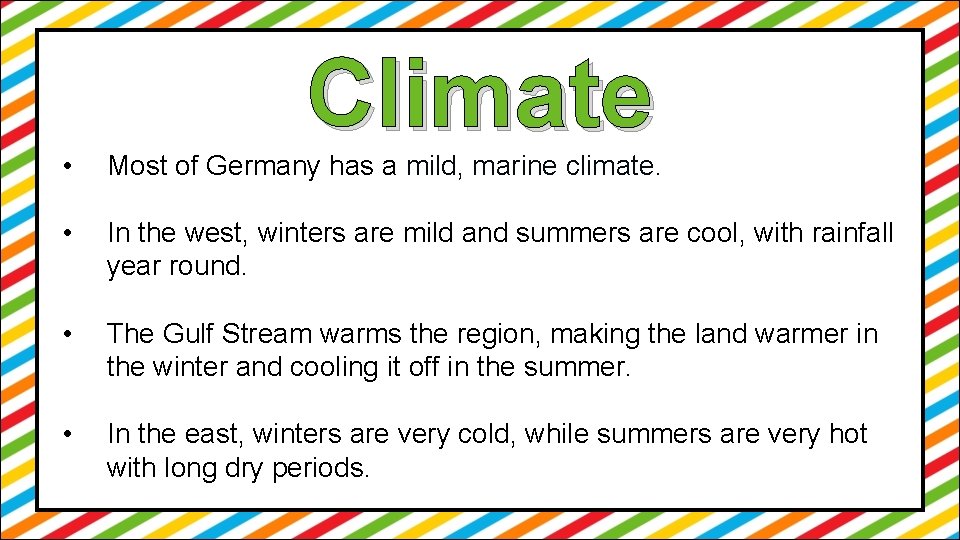 Climate

• Most of Germany has a mild, marine climate.

• In the west, winters are mild and summers are cool, with rainfall year round.

• The Gulf Stream warms the region, making the land warmer in the winter and cooling it off in the summer.

• In the east, winters are very cold, while summers are very hot with long dry periods.